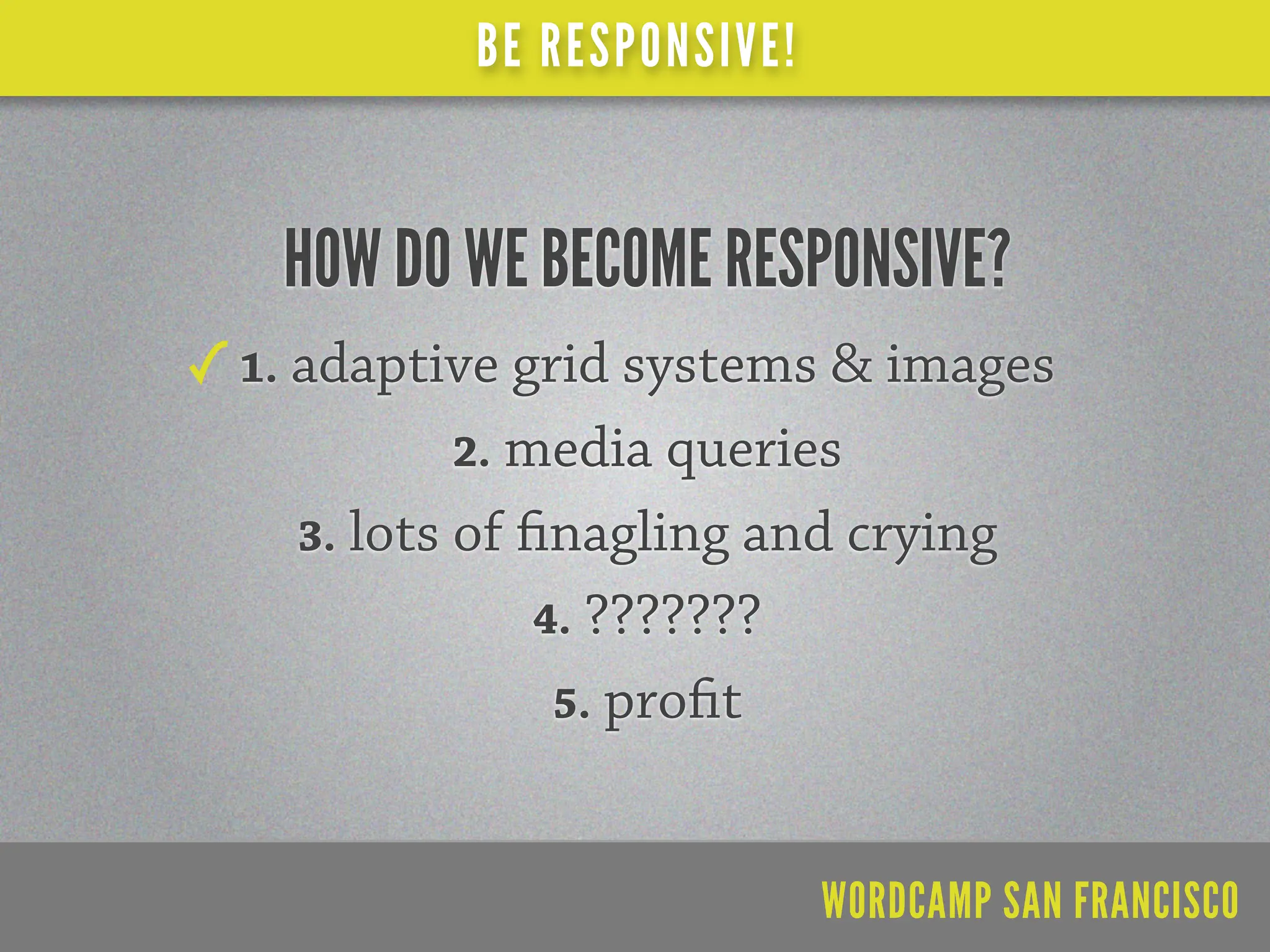 BE RESPONSIVE!

HOW DO WE BECOME RESPONSIVE?

✓ 1. adaptive grid systems & images

2. media queries

3. lots of finagling and crying

4. ???????

5. profit

WORDCAMP SAN FRANCISCO